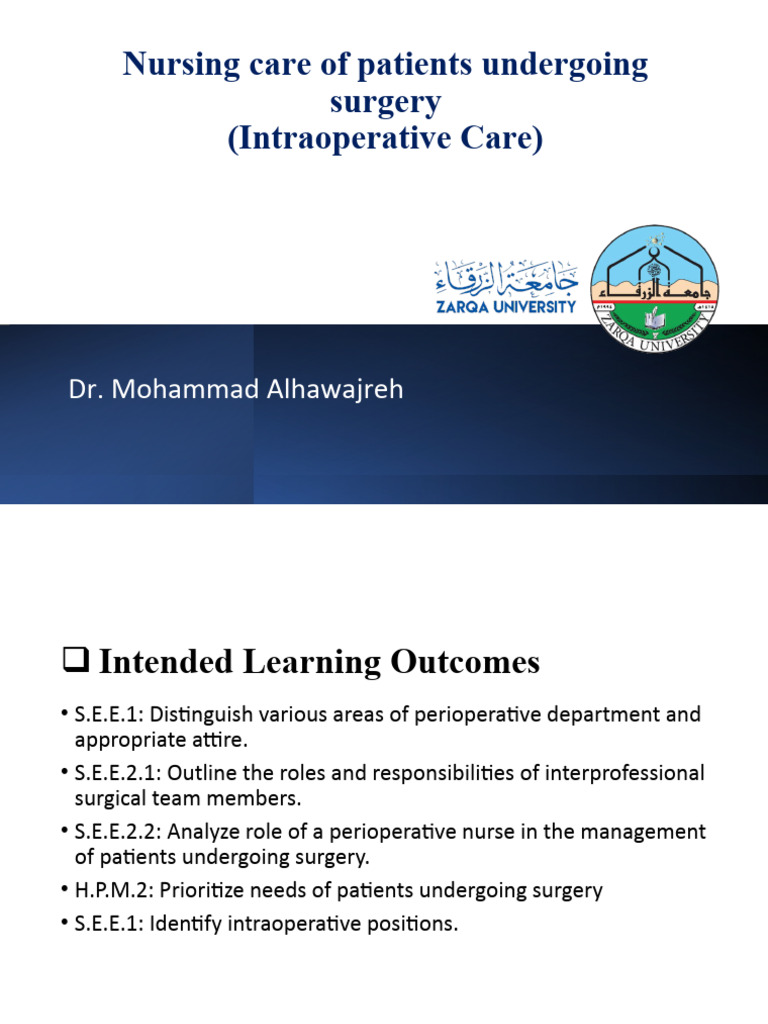 Nursing care of patients undergoing surgery
(Intraoperative Care)

جامعة الزرقاء
ZARQA UNIVERSITY

جامعة الزرقاء
ZARQA UNIVERSITY

Dr. Mohammad Alhawajreh

❑ Intended Learning Outcomes

• S.E.E.1: Distinguish various areas of perioperative department and appropriate attire.
• S.E.E.2.1: Outline the roles and responsibilities of interprofessional surgical team members.
• S.E.E.2.2: Analyze role of a perioperative nurse in the management of patients undergoing surgery.
• H.P.M.2: Prioritize needs of patients undergoing surgery
• S.E.E.1: Identify intraoperative positions.